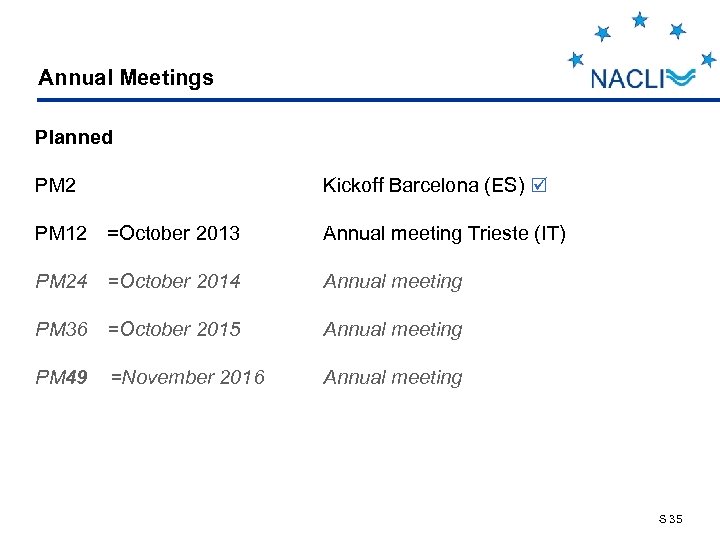 Annual Meetings

NACLI

Planned

PM2 Kickoff Barcelona (ES) ☑

PM12 =October 2013 Annual meeting Trieste (IT)

PM24 =October 2014 Annual meeting

PM36 =October 2015 Annual meeting

PM49 =November 2016 Annual meeting

S 35